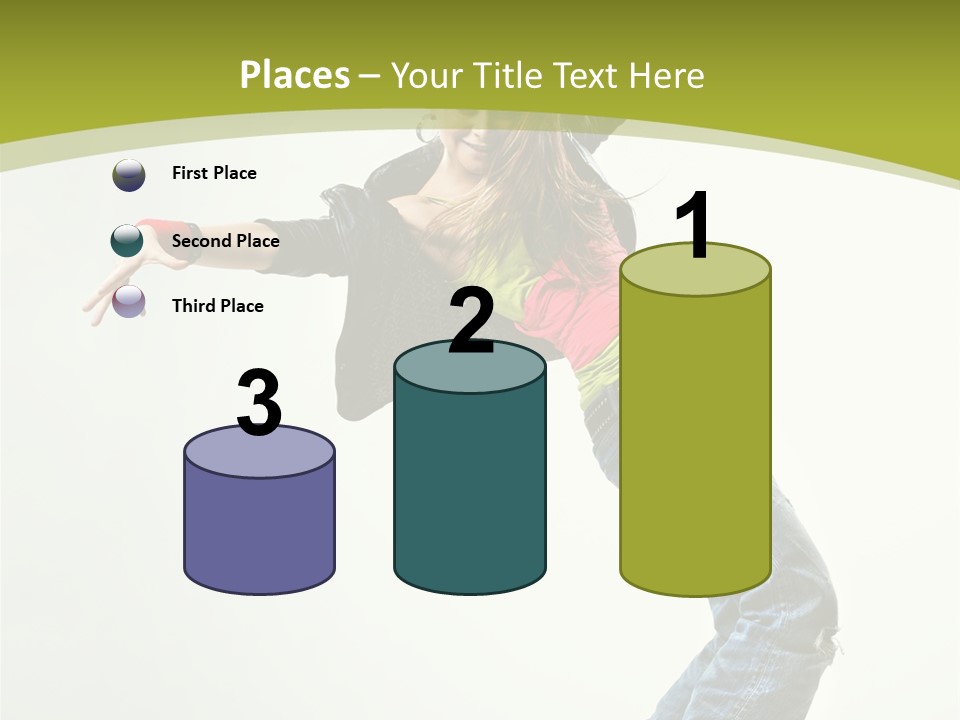 Places – Your Title Text Here

First Place

Second Place

Third Place

3

2

1